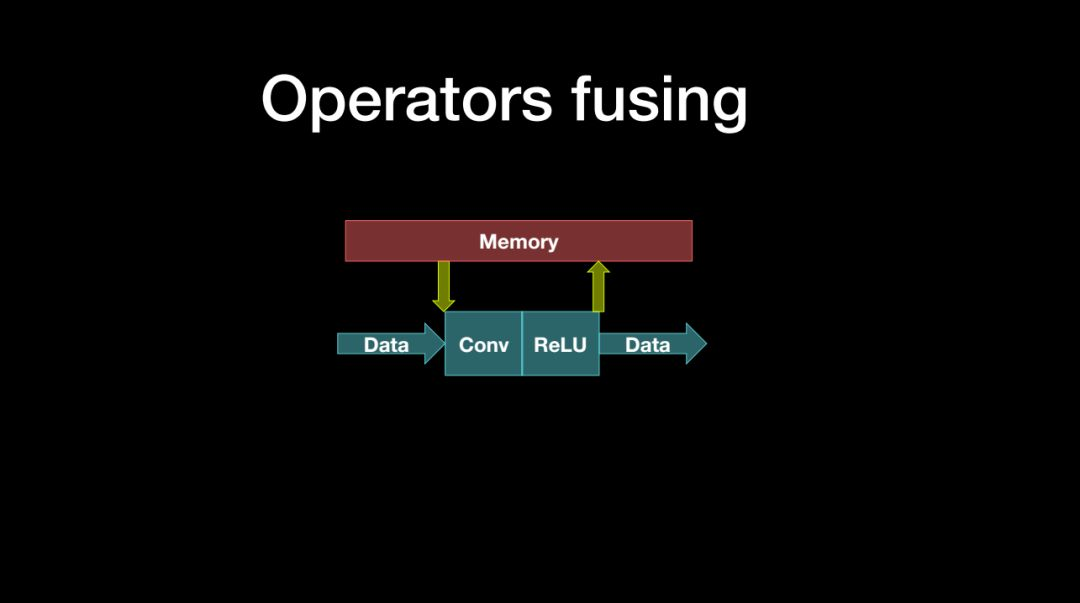 Operators fusing

Memory

Data

Conv

ReLU

Data